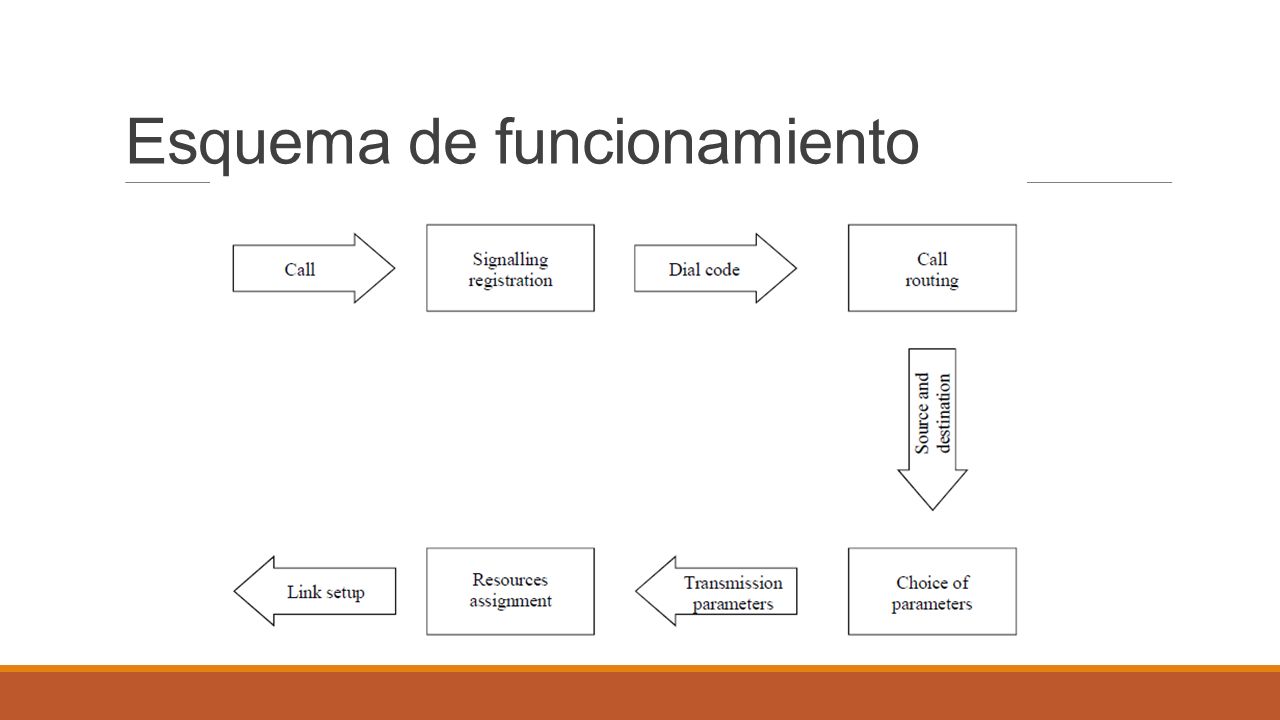 Esquema de funcionamiento

Call

Signalling registration

Dial code

Call routing

Source and destination

Choice of parameters

Transmission parameters

Resources assignment

Link setup